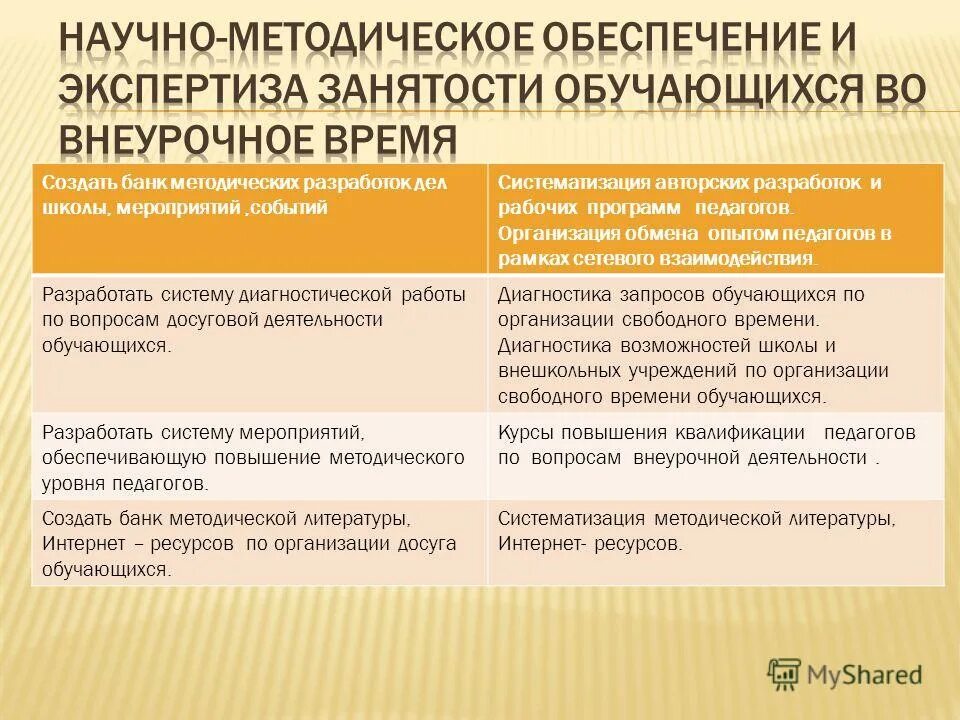 НАУЧНО-МЕТОДИЧЕСКОЕ ОБЕСПЕЧЕНИЕ И ЭКСПЕРТИЗА ЗАНЯТОСТИ ОБУЧАЮЩИХСЯ ВО ВНЕУРОЧНОЕ ВРЕМЯ

| Создать банк методических разработок дел школы, мероприятий ,событий | Систематизация авторских разработок и рабочих программ педагогов. Организация обмена опытом педагогов в рамках сетевого взаимодействия. |
|---|---|
| Разработать систему диагностической работы по вопросам досуговой деятельности обучающихся. | Диагностика запросов обучающихся по организации свободного времени. Диагностика возможностей школы и внешкольных учреждений по организации свободного времени обучающихся. |
| Разработать систему мероприятий, обеспечивающую повышение методического уровня педагогов. | Курсы повышения квалификации педагогов по вопросам внеурочной деятельности . |
| Создать банк методической литературы, Интернет – ресурсов по организации досуга обучающихся. | Систематизация методической литературы, Интернет- ресурсов. |

MyShared